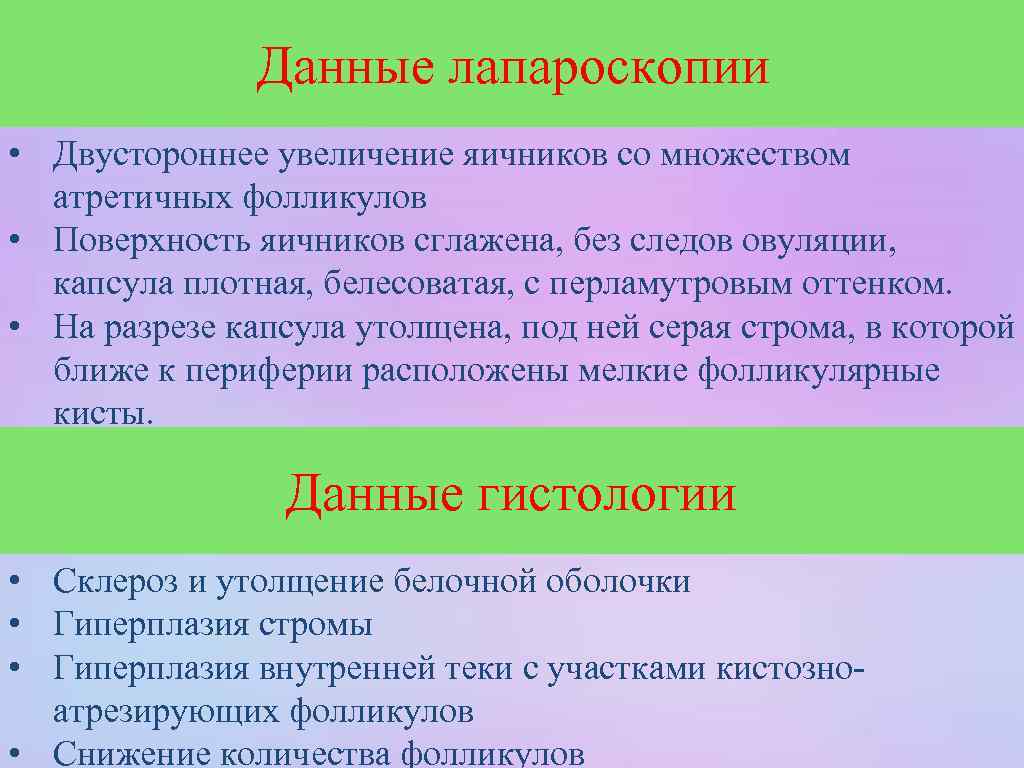 Данные лапароскопии

• Двустороннее увеличение яичников со множеством атретичных фолликулов
• Поверхность яичников сглажена, без следов овуляции, капсула плотная, белесоватая, с перламутровым оттенком.
• На разрезе капсула утолщена, под ней серая строма, в которой ближе к периферии расположены мелкие фолликулярные кисты.

Данные гистологии

• Склероз и утолщение белочной оболочки
• Гиперплазия стромы
• Гиперплазия внутренней теки с участками кистозно-атрезирующих фолликулов
• Снижение количества фолликулов